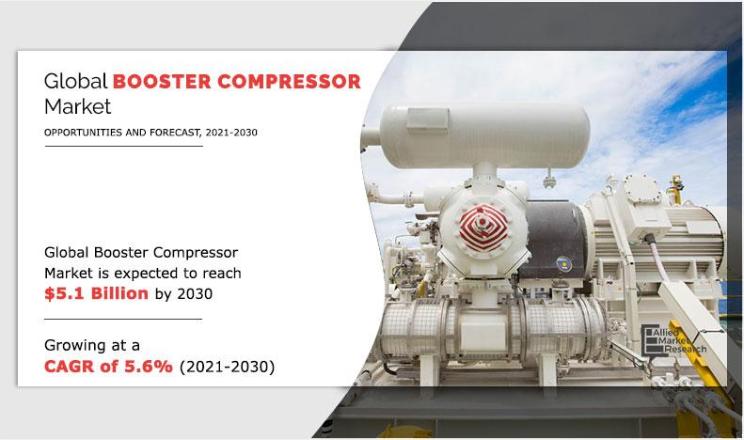 Global BOOSTER COMPRESSOR Market

OPPORTUNITIES AND FORECAST, 2021-2030

Global Booster Compressor Market is expected to reach $5.1 Billion by 2030

Growing at a CAGR of 5.6% (2021-2030)

Allied Market Research